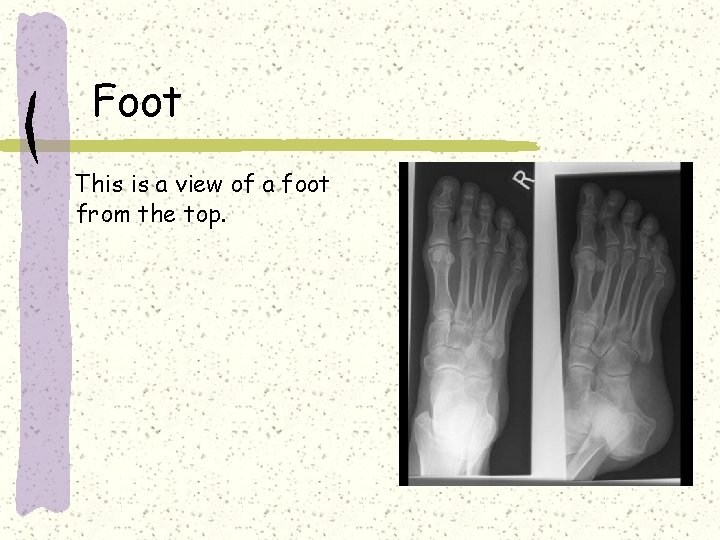 Foot

This is a view of a foot from the top.

R